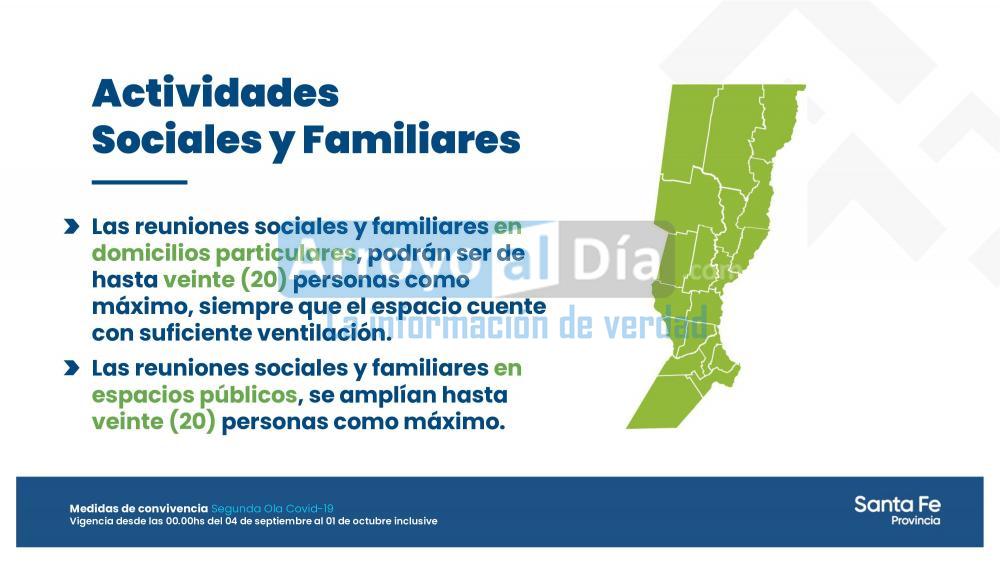 Actividades Sociales y Familiares

Las reuniones sociales y familiares en domicilios particulares, podrán ser de hasta veinte (20) personas como máximo, siempre que el espacio cuente con suficiente ventilación.

Las reuniones sociales y familiares en espacios públicos, se amplían hasta veinte (20) personas como máximo.

Arroyo al Día .com
La información de verdad

Medidas de convivencia Segunda Ola Covid-19
Vigencia desde las 00.00hs del 04 de septiembre al 01 de octubre inclusive

Santa Fe
Provincia